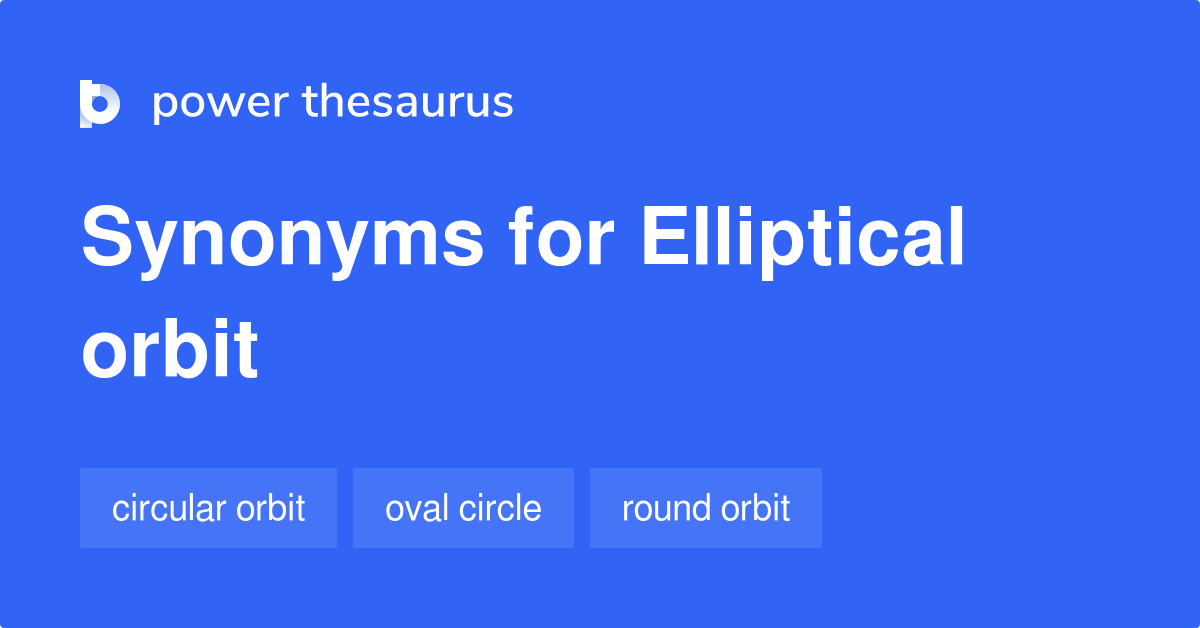 power thesaurus

Synonyms for Elliptical orbit

circular orbit

oval circle

round orbit